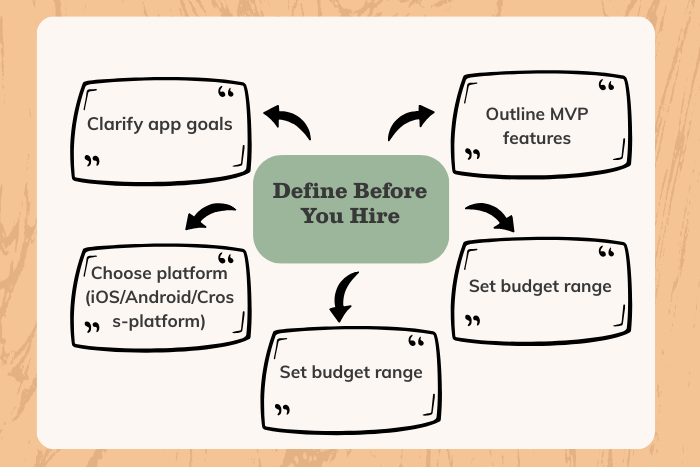 Define Before You Hire

Clarify app goals

Outline MVP features

Choose platform (iOS/Android/Cross-platform)

Set budget range

Set budget range